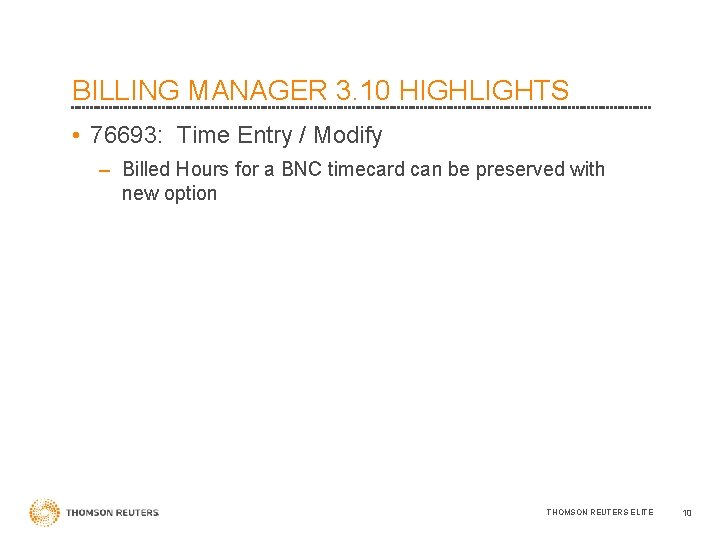 BILLING MANAGER 3.10 HIGHLIGHTS

• 76693: Time Entry / Modify

– Billed Hours for a BNC timecard can be preserved with new option

THOMSON REUTERS

THOMSON REUTERS ELITE 10